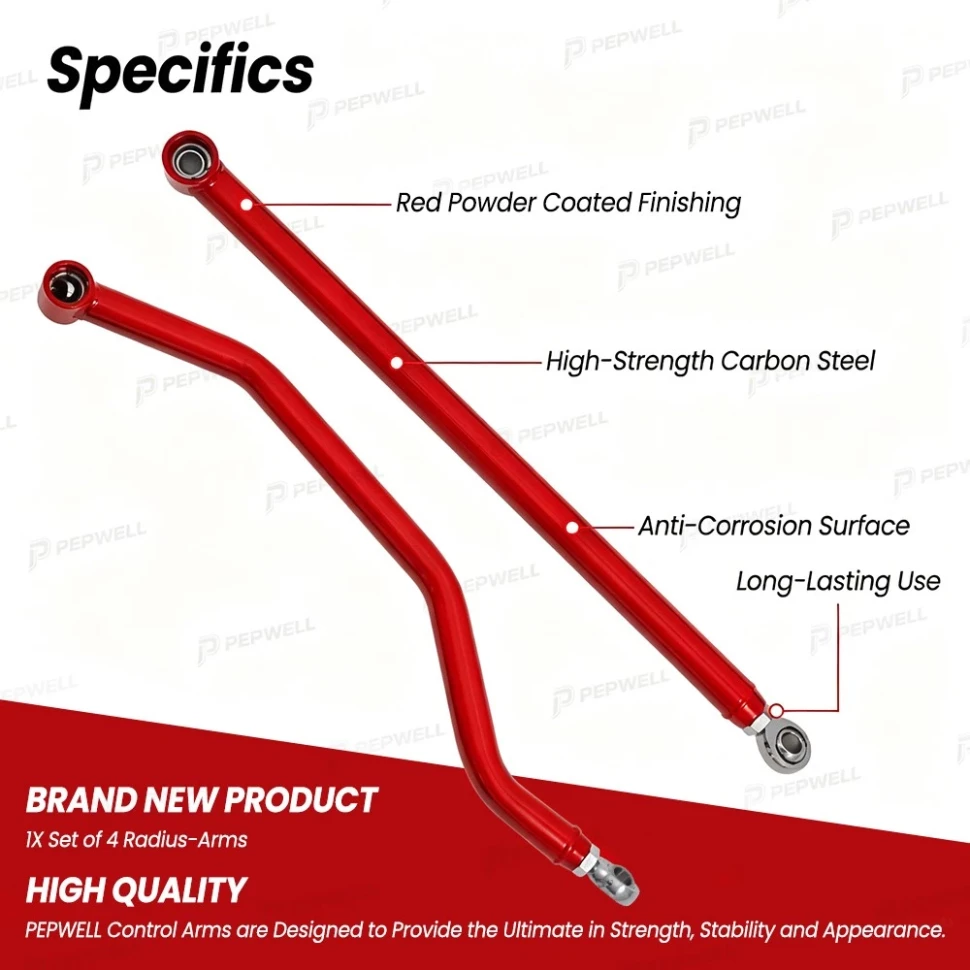 Specifics

Red Powder Coated Finishing

High-Strength Carbon Steel

Anti-Corrosion Surface

Long-Lasting Use

BRAND NEW PRODUCT

1X Set of 4 Radius-Arms

HIGH QUALITY

PEPWELL Control Arms are Designed to Provide the Ultimate in Strength, Stability and Appearance.

PEPWELL